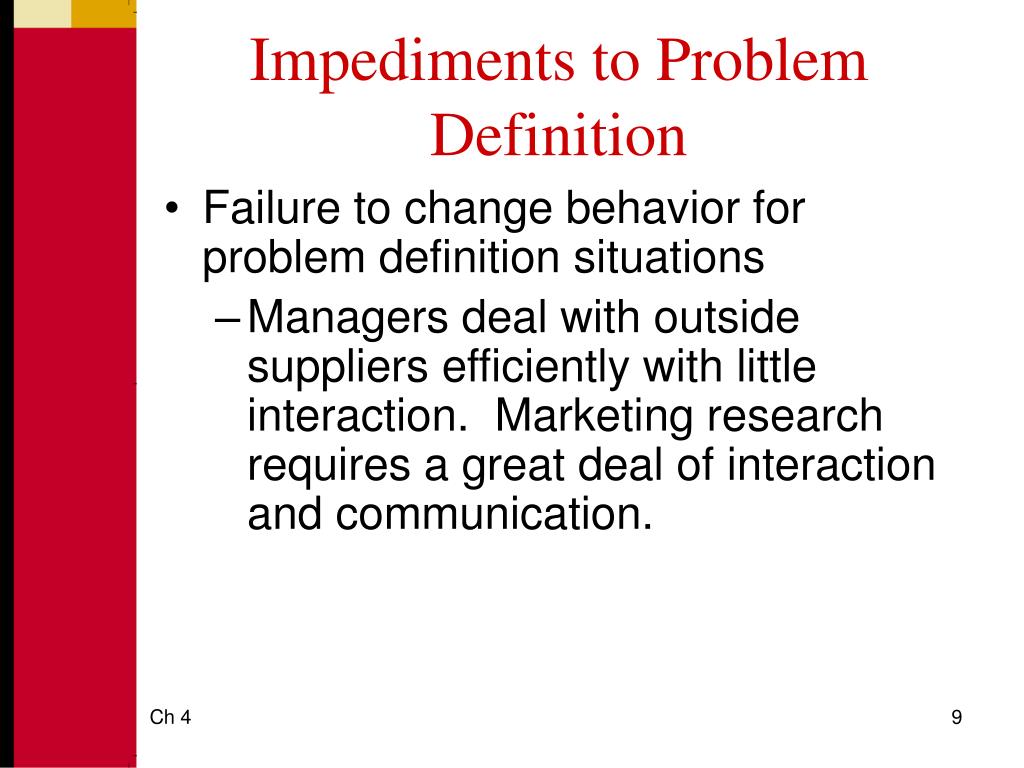 Impediments to Problem Definition

• Failure to change behavior for problem definition situations
– Managers deal with outside suppliers efficiently with little interaction. Marketing research requires a great deal of interaction and communication.

Ch 4

9